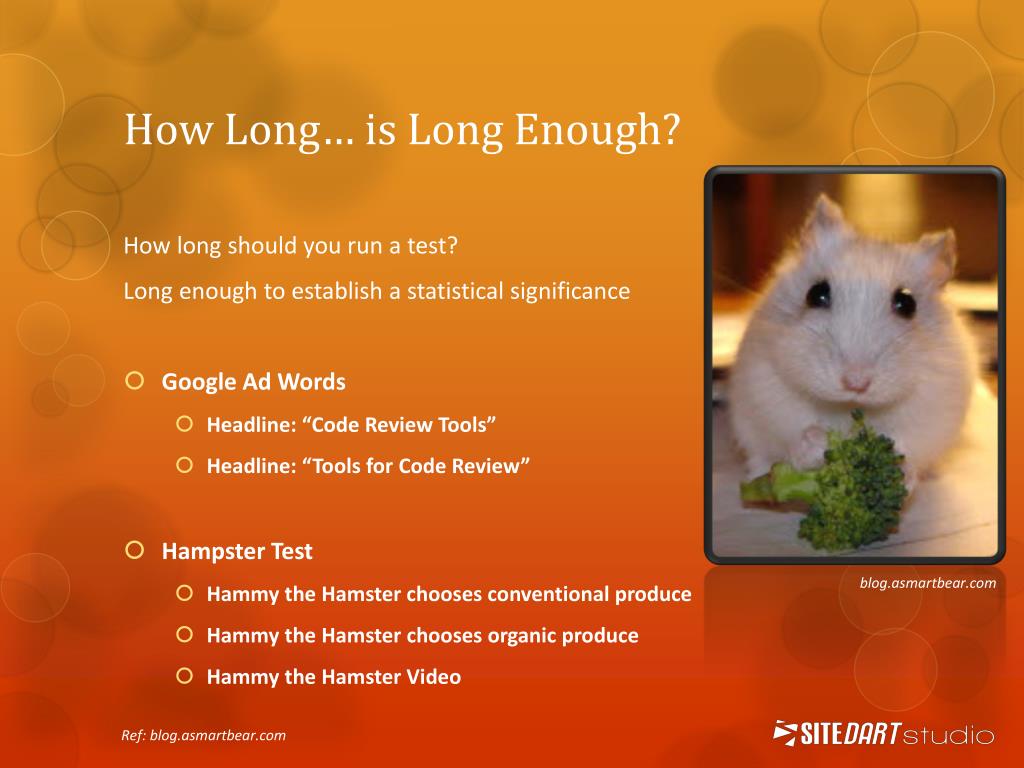 How Long… is Long Enough?

How long should you run a test?

Long enough to establish a statistical significance

Google Ad Words

Headline: “Code Review Tools”

Headline: “Tools for Code Review”

Hampster Test

Hammy the Hamster chooses conventional produce

Hammy the Hamster chooses organic produce

Hammy the Hamster Video

blog.asmartbear.com

Ref: blog.asmartbear.com

SITEDART studio